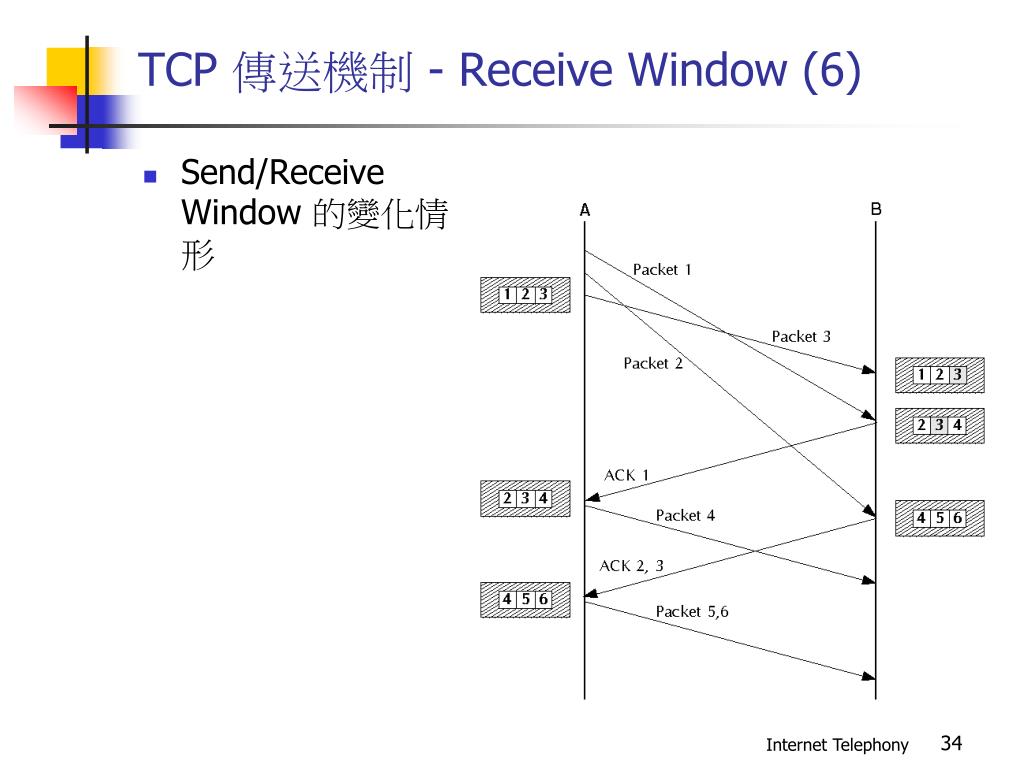 TCP 傳送機制 - Receive Window (6)

Send/Receive Window 的變化情形

A

B

Packet 1

1 2 3

Packet 3

Packet 2

1 2 3

2 3 4

ACK 1

2 3 4

Packet 4

4 5 6

ACK 2, 3

4 5 6

Packet 5,6

Internet Telephony 34